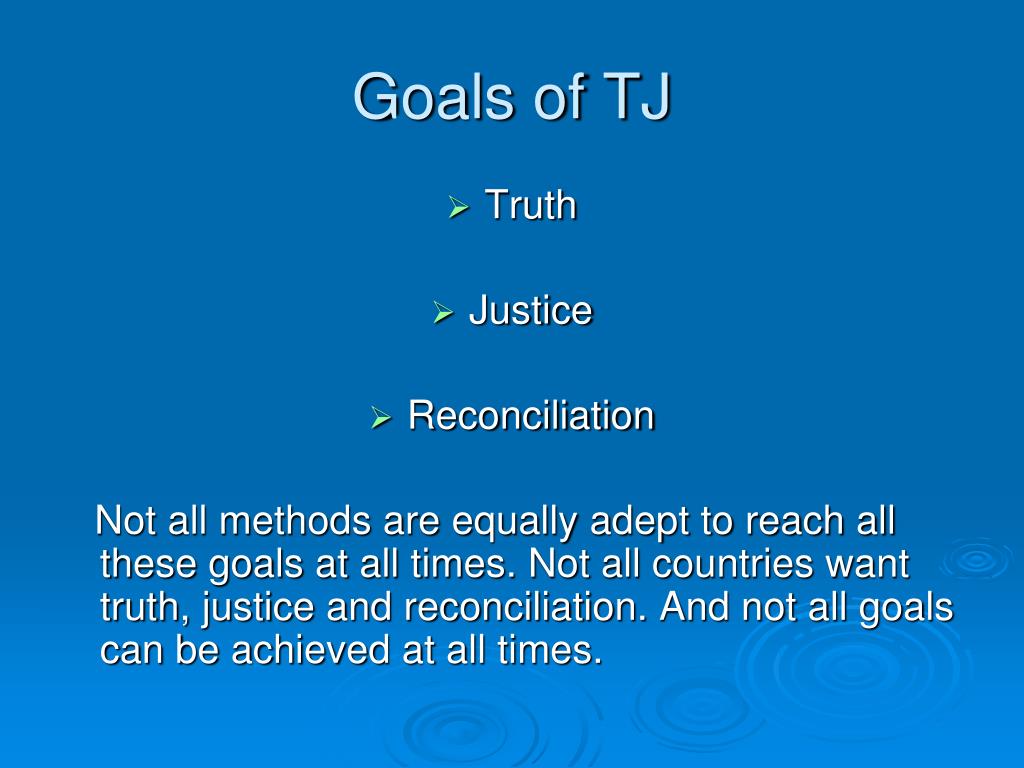 Goals of TJ

➢ Truth

➢ Justice

➢ Reconciliation

Not all methods are equally adept to reach all these goals at all times. Not all countries want truth, justice and reconciliation. And not all goals can be achieved at all times.